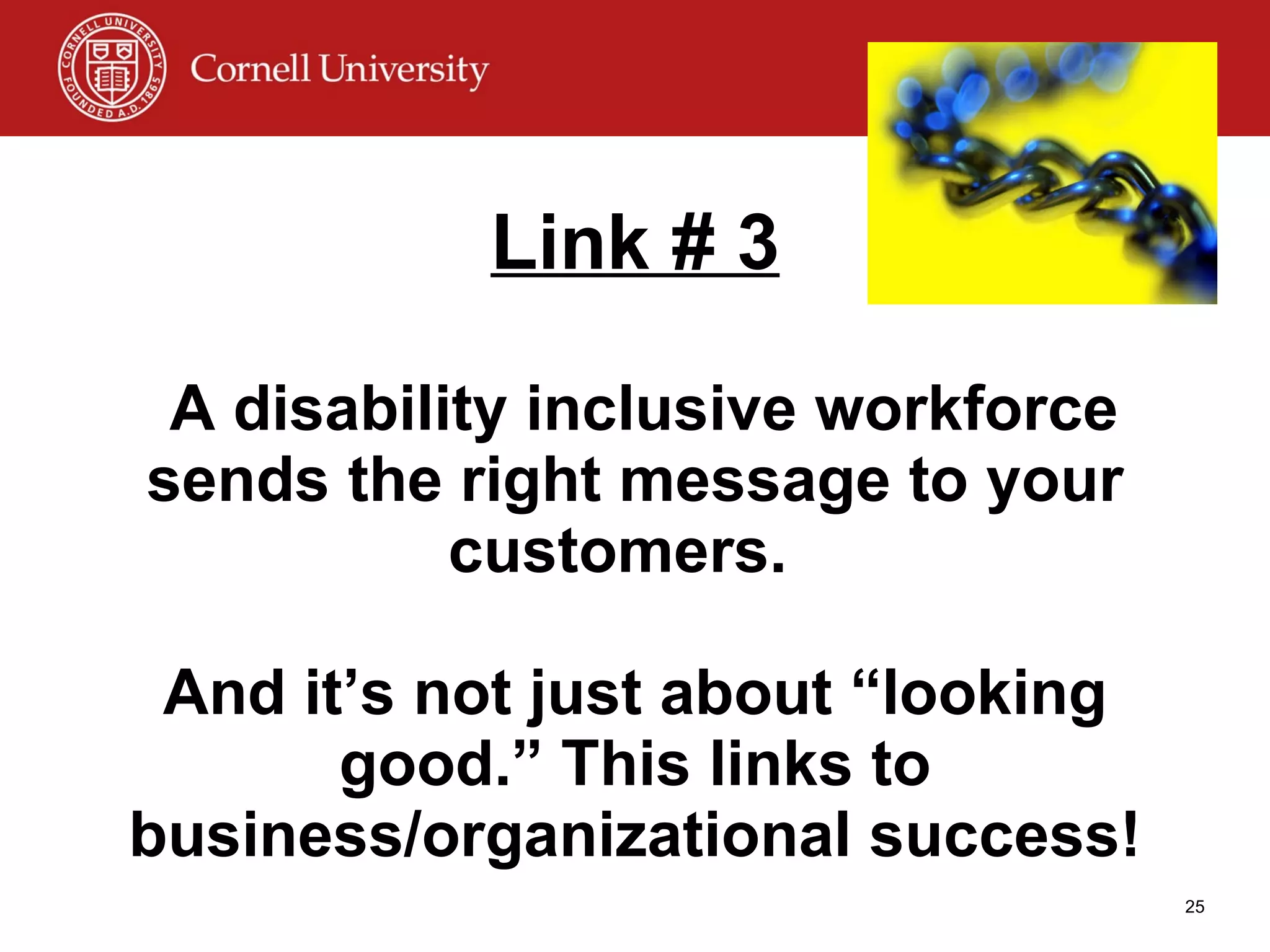 CORNELL UNIVERSITY FOUNDED A.D. 1865

Cornell University

Link # 3

A disability inclusive workforce sends the right message to your customers.

And it’s not just about “looking good.” This links to business/organizational success!

25